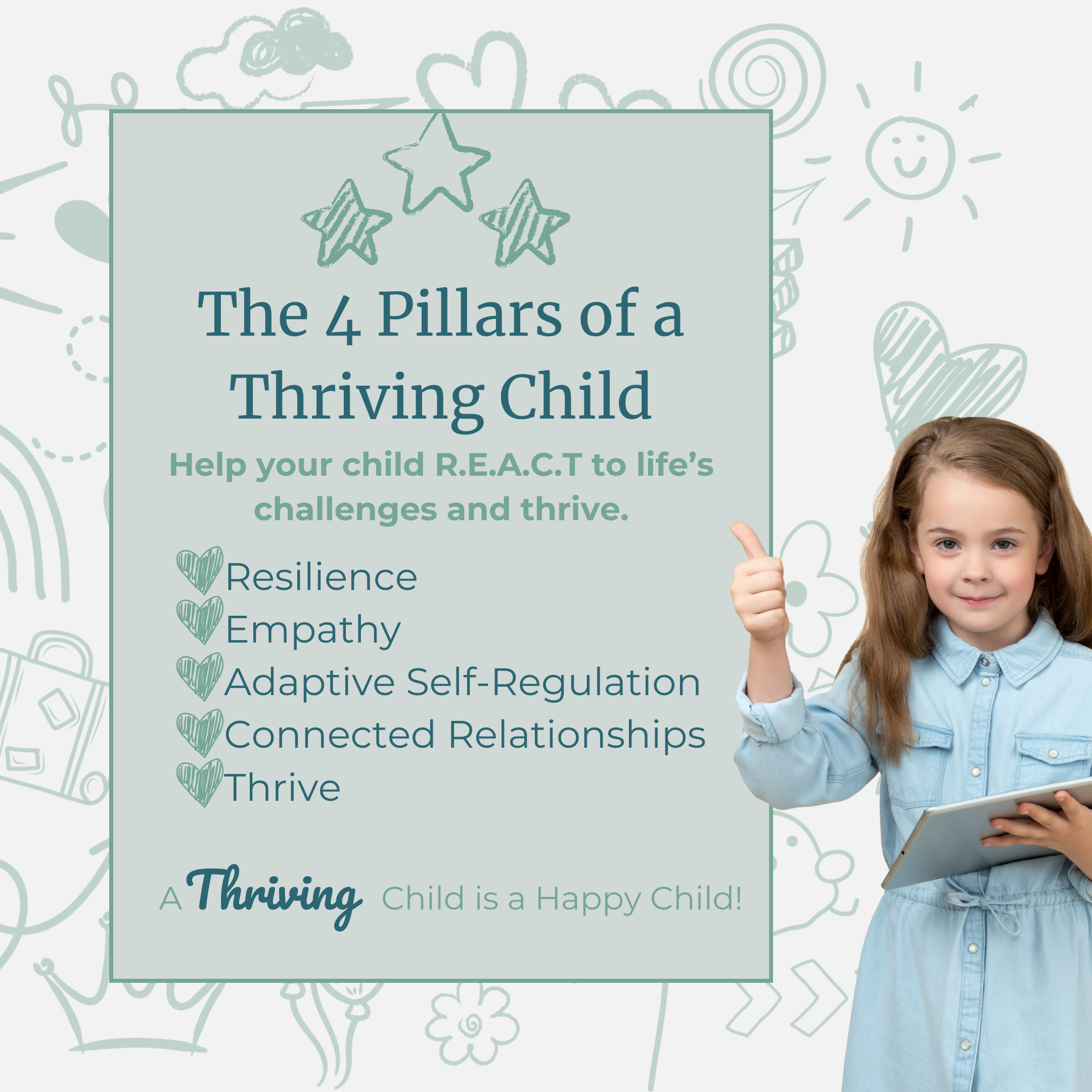 The 4 Pillars of a Thriving Child

Help your child R.E.A.C.T to life's challenges and thrive.

Resilience
Empathy
Adaptive Self-Regulation
Connected Relationships
Thrive

A Thriving Child is a Happy Child!